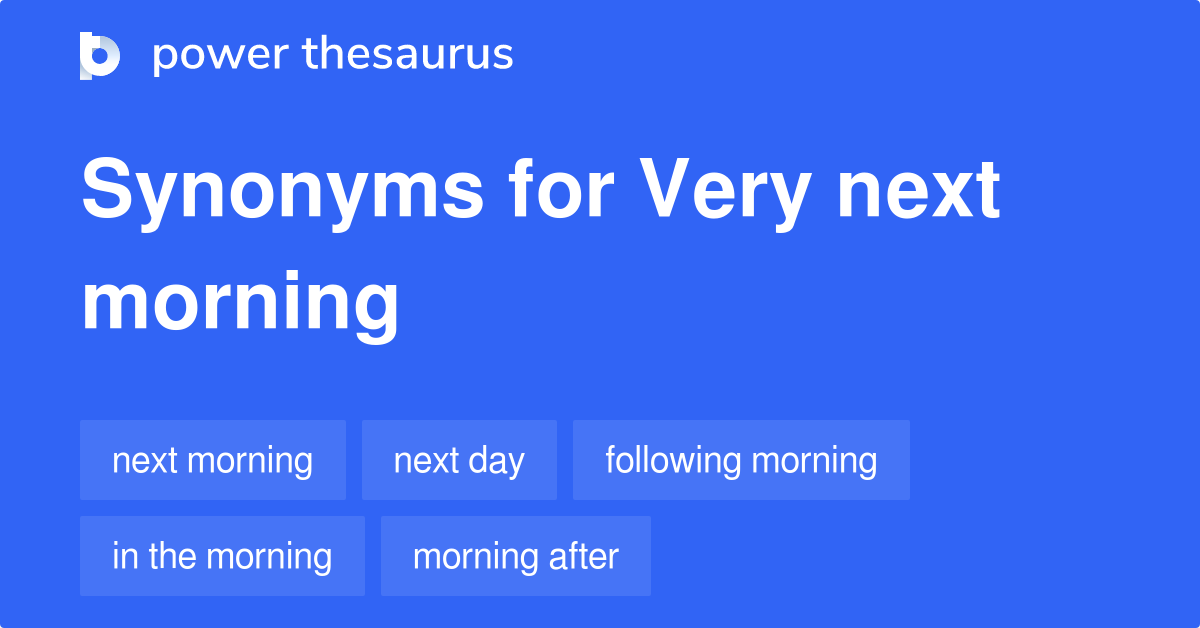 power thesaurus

Synonyms for Very next morning

next morning
next day
following morning
in the morning
morning after